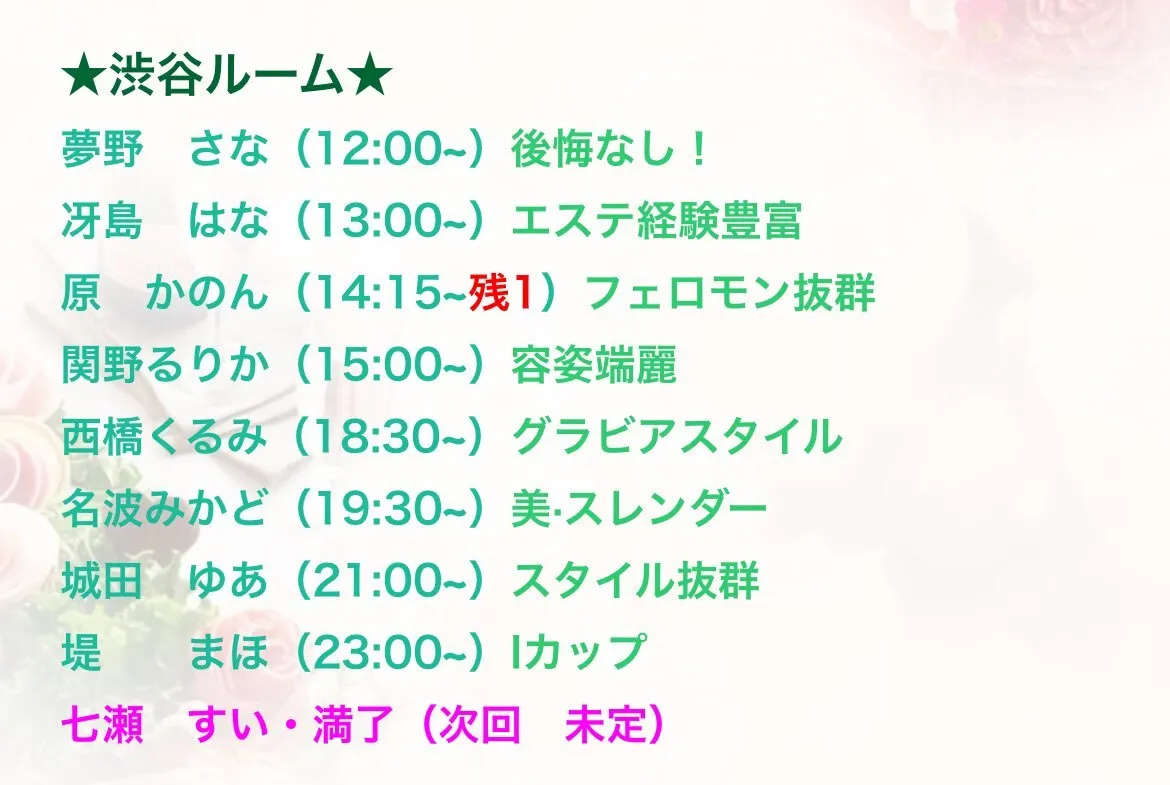 ★渋谷ルーム★
夢野　さな（12:00~）後悔なし！
冴島　はな（13:00~）エステ経験豊富
原　かのん（14:15~残1）フェロモン抜群
関野るりか（15:00~）容姿端麗
西橋くるみ（18:30~）グラビアスタイル
名波みかど（19:30~）美·スレンダー
城田　ゆあ（21:00~）スタイル抜群
堤　　まほ（23:00~）Iカップ
七瀬　すい・満了（次回　未定）